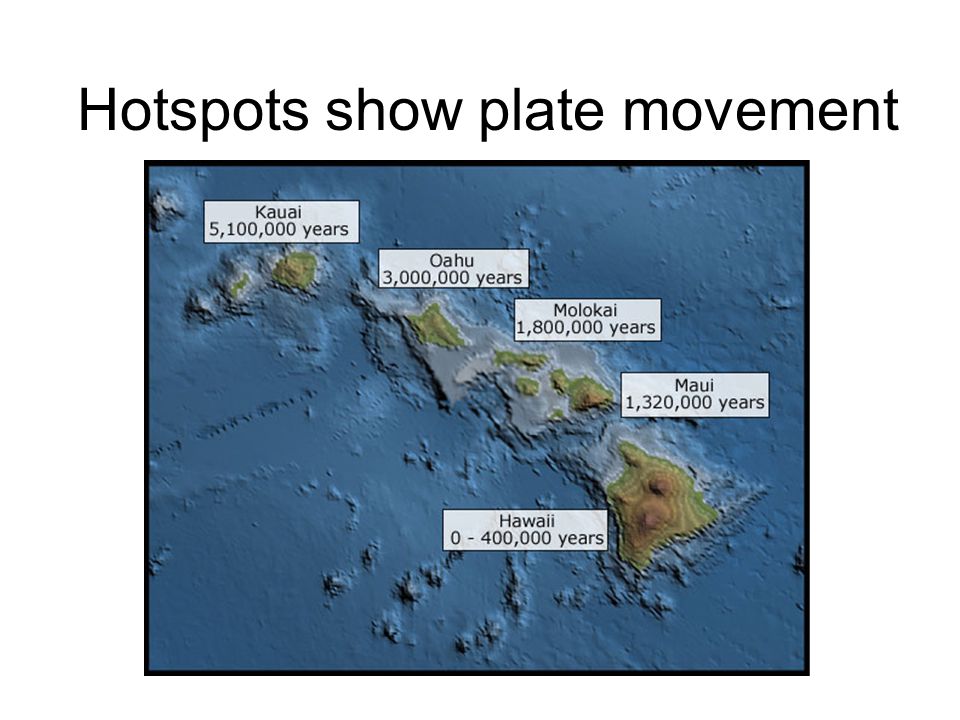 Hotspots show plate movement

Kauai
5,100,000 years

Oahu
3,000,000 years

Molokai
1,800,000 years

Maui
1,320,000 years

Hawaii
0 - 400,000 years